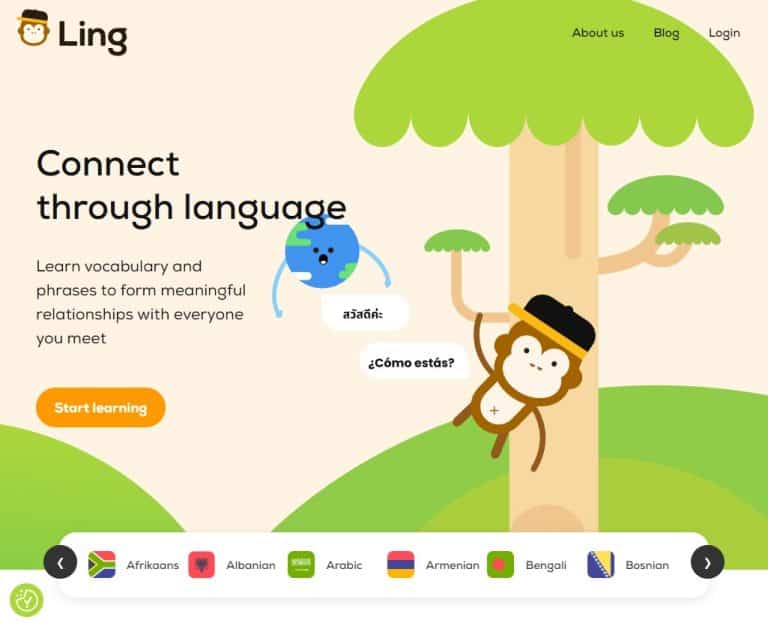 Ling

About us Blog Login

Connect through language

Learn vocabulary and phrases to form meaningful relationships with everyone you meet

สวัสดีค่ะ

¿Cómo estás?

Start learning

‹ Afrikaans Albanian Arabic Armenian Bengali Bosnian ›